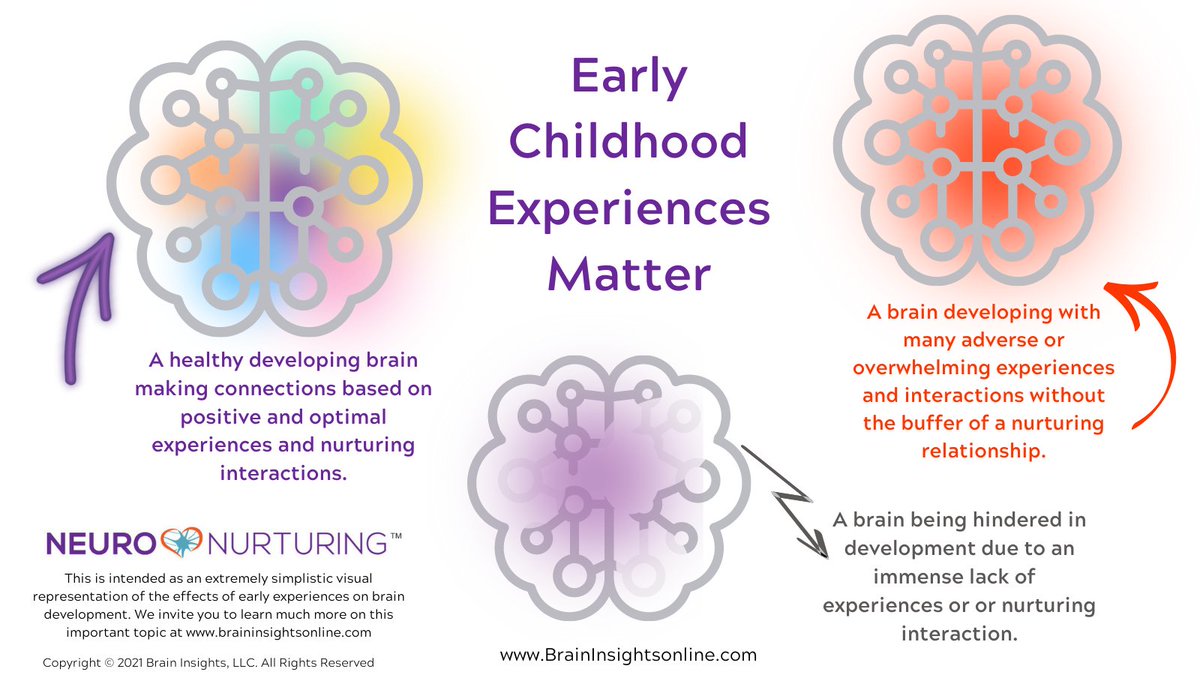 Early Childhood Experiences Matter

A healthy developing brain making connections based on positive and optimal experiences and nurturing interactions.

A brain developing with many adverse or overwhelming experiences and interactions without the buffer of a nurturing relationship.

A brain being hindered in development due to an immense lack of experiences or or nurturing interaction.

NEURO NURTURING™

This is intended as an extremely simplistic visual representation of the effects of early experiences on brain development. We invite you to learn much more on this important topic at www.braininsightsonline.com

Copyright © 2021 Brain Insights, LLC. All Rights Reserved

www.BrainInsightsonline.com